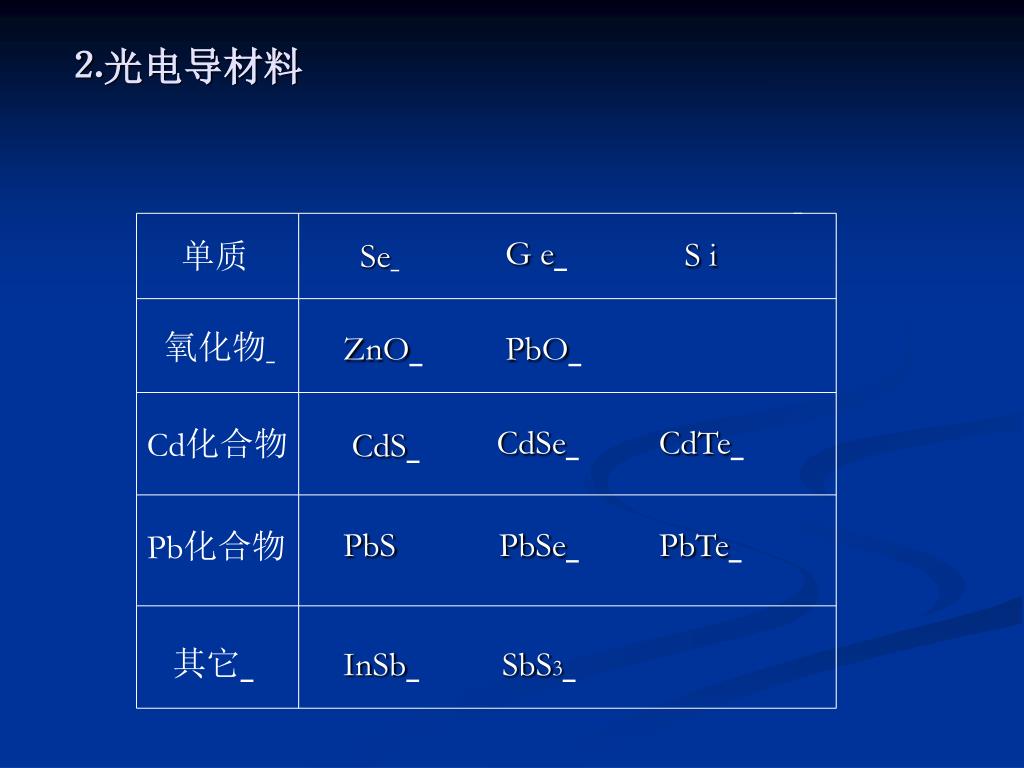 2.光电导材料

| 单质 | Se G e S i |
|---|---|
| 氧化物 | ZnO PbO |
| Cd化合物 | CdS CdSe CdTe |
| Pb化合物 | PbS PbSe PbTe |
| 其它 | InSb $SbS_3$ |